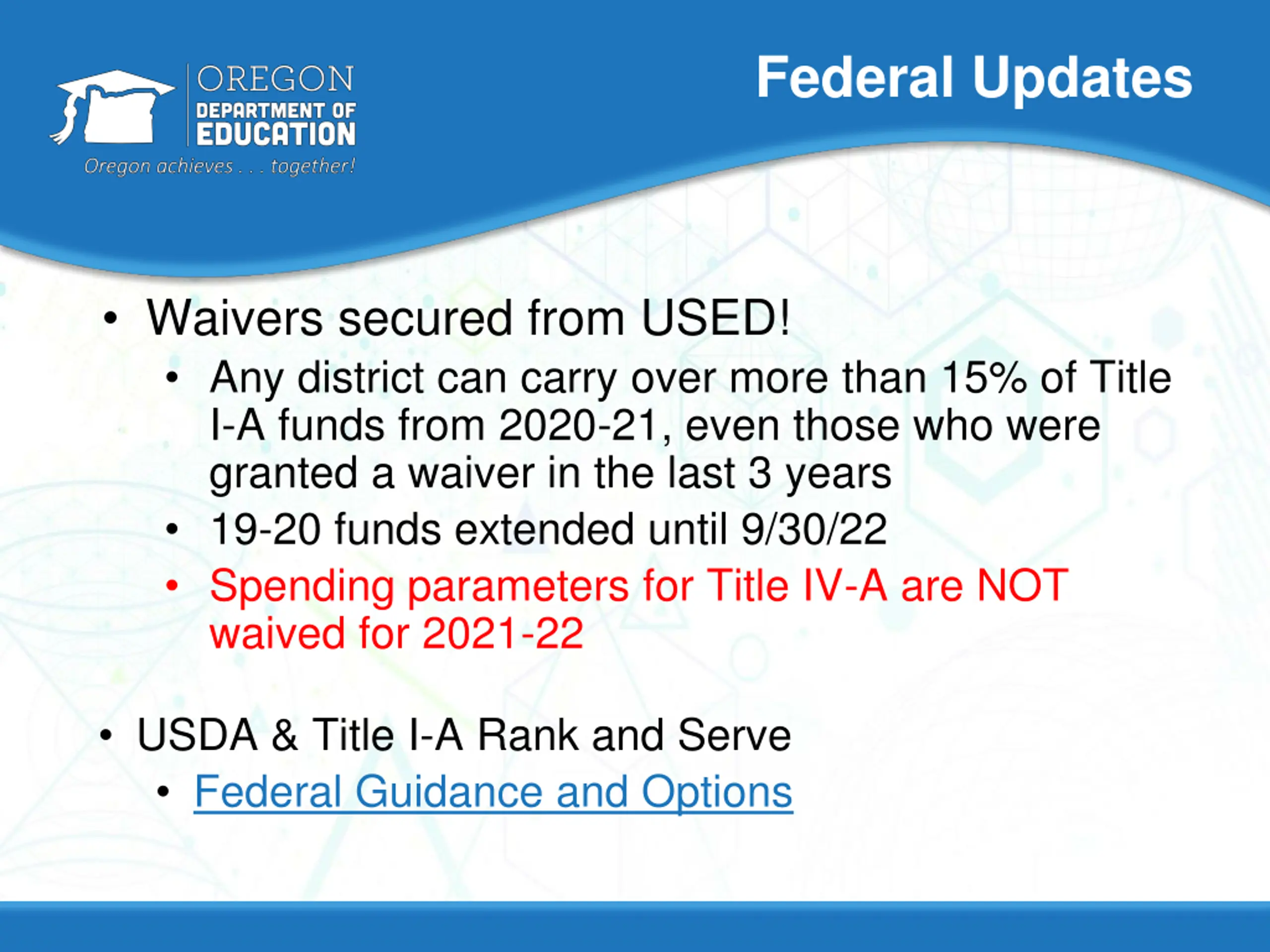 OREGON
DEPARTMENT OF
EDUCATION
Oregon achieves . . . together!

Federal Updates

• Waivers secured from USED!
  • Any district can carry over more than 15% of Title I-A funds from 2020-21, even those who were granted a waiver in the last 3 years
  • 19-20 funds extended until 9/30/22
  • Spending parameters for Title IV-A are NOT waived for 2021-22

• USDA & Title I-A Rank and Serve
  • Federal Guidance and Options